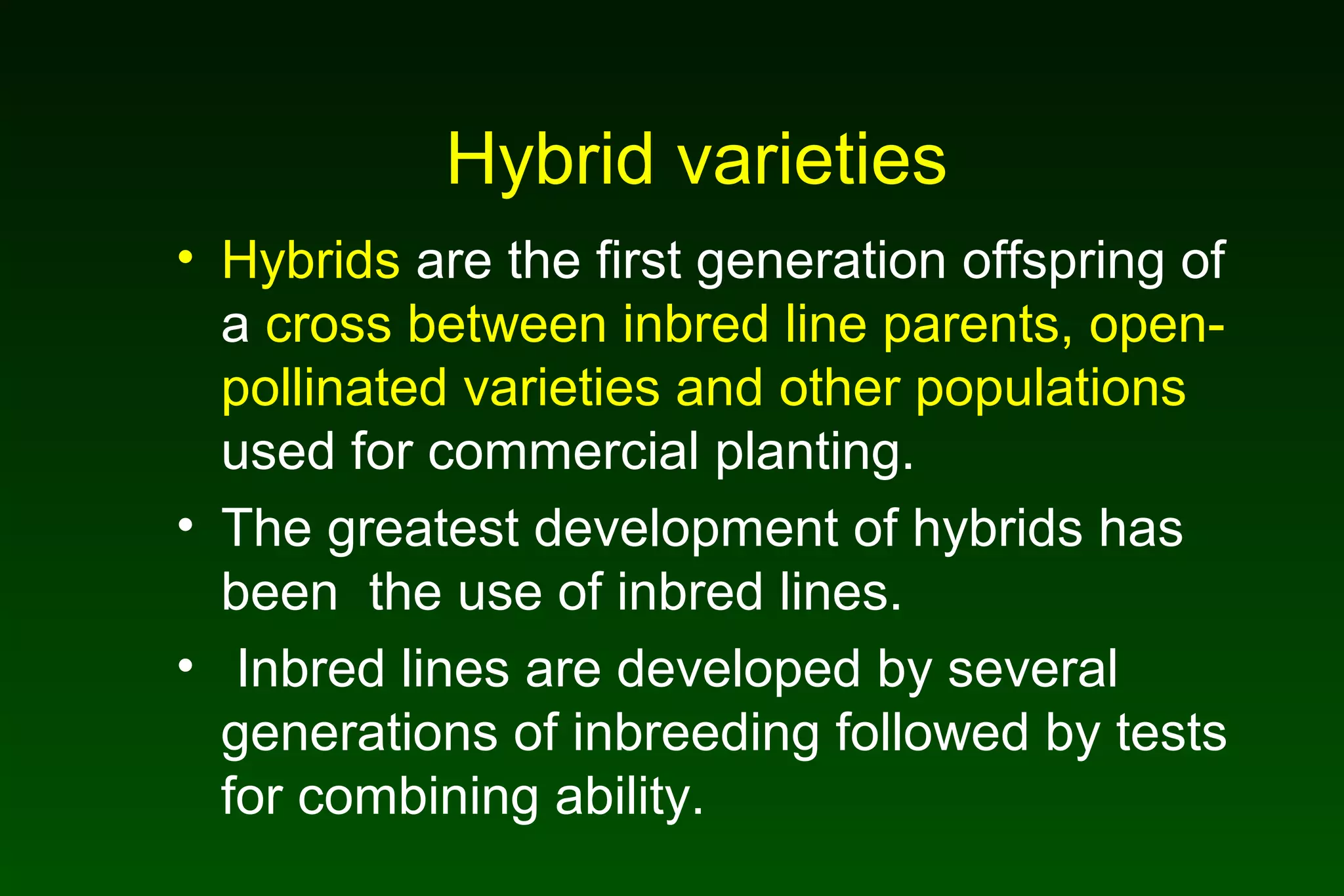 Hybrid varieties

• Hybrids are the first generation offspring of a cross between inbred line parents, open-pollinated varieties and other populations used for commercial planting.

• The greatest development of hybrids has been the use of inbred lines.

• Inbred lines are developed by several generations of inbreeding followed by tests for combining ability.